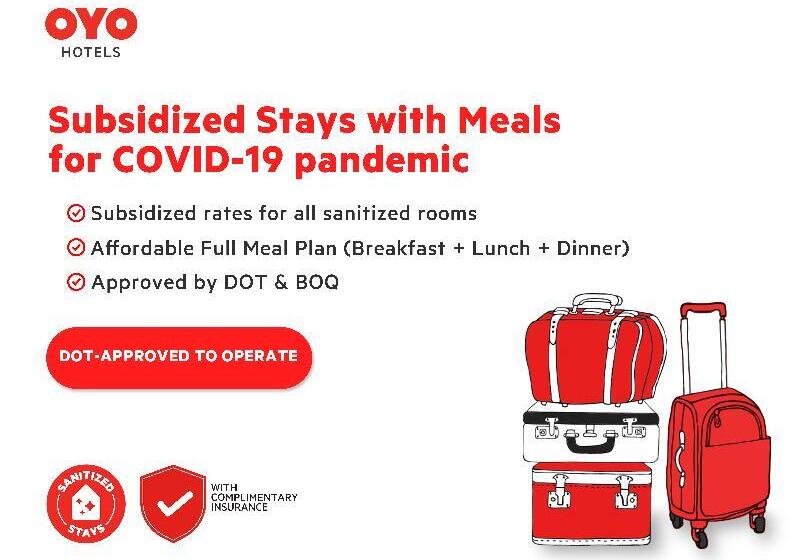 OYO
HOTELS

Subsidized Stays with Meals for COVID-19 pandemic

Subsidized rates for all sanitized rooms
Affordable Full Meal Plan (Breakfast + Lunch + Dinner)
Approved by DOT & BOQ

DOT-APPROVED TO OPERATE

SANITIZED STAYS

WITH COMPLIMENTARY INSURANCE